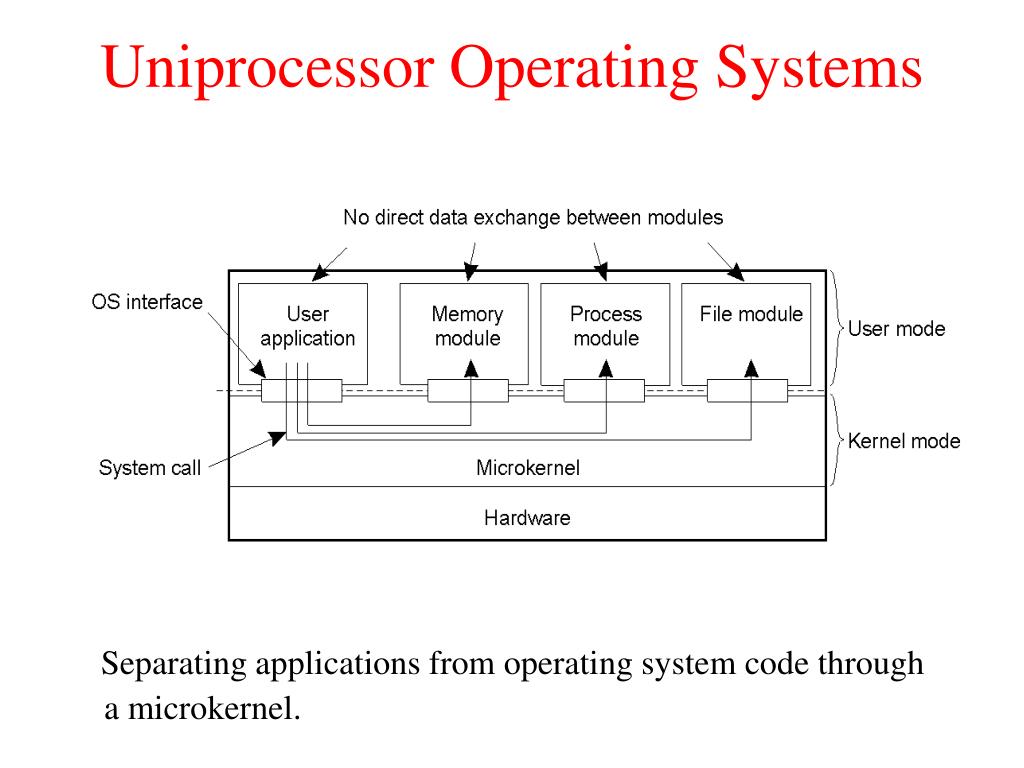 Uniprocessor Operating Systems

No direct data exchange between modules

OS interface

User application

Memory module

Process module

File module

User mode

Kernel mode

System call

Microkernel

Hardware

Separating applications from operating system code through a microkernel.